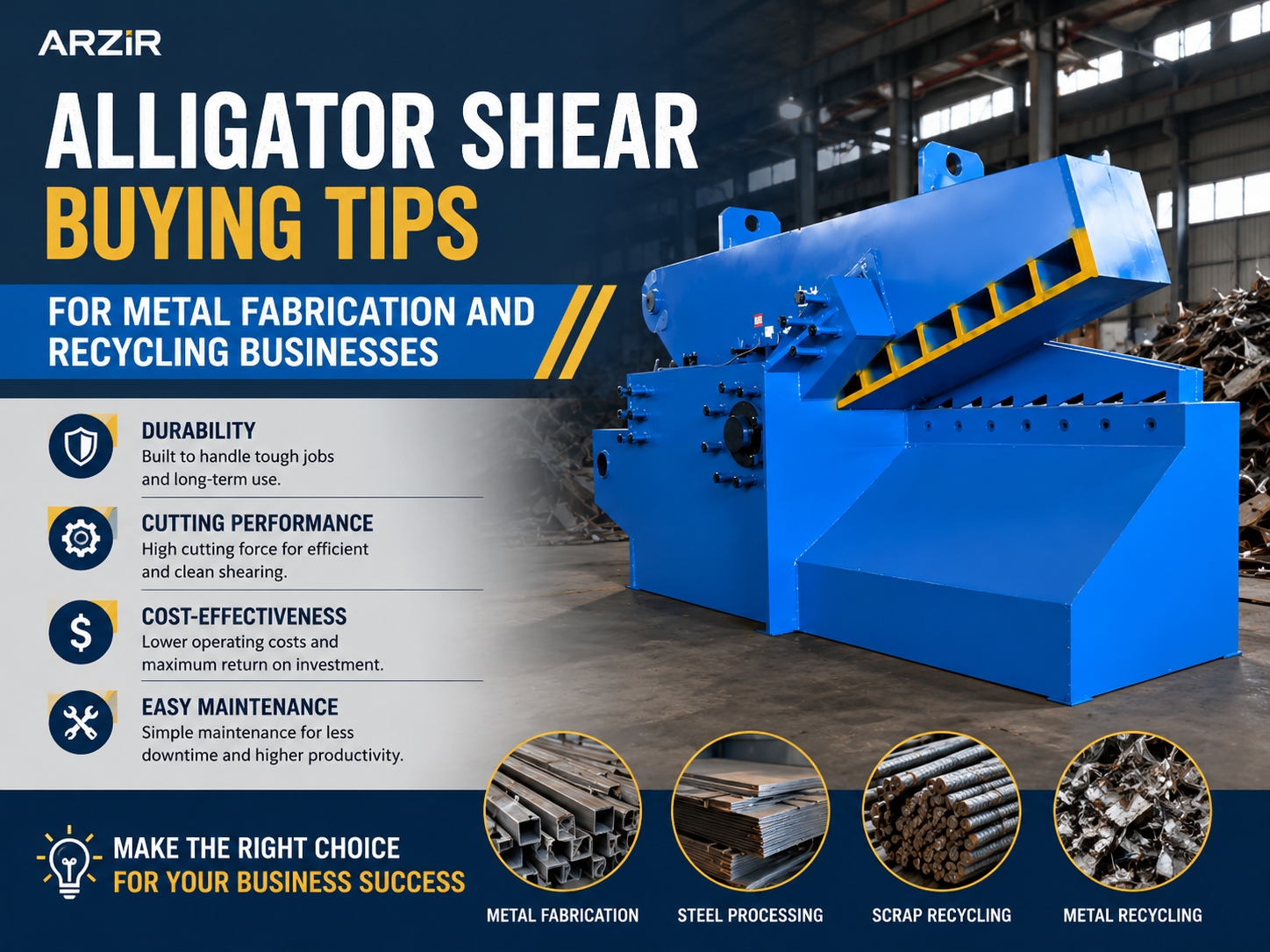 ARZIR

ALLIGATOR SHEAR BUYING TIPS

FOR METAL FABRICATION AND RECYCLING BUSINESSES

DURABILITY
Built to handle tough jobs and long-term use.

CUTTING PERFORMANCE
High cutting force for efficient and clean shearing.

COST-EFFECTIVENESS
Lower operating costs and maximum return on investment.

EASY MAINTENANCE
Simple maintenance for less downtime and higher productivity.

MAKE THE RIGHT CHOICE
FOR YOUR BUSINESS SUCCESS

METAL FABRICATION

STEEL PROCESSING

SCRAP RECYCLING

METAL RECYCLING